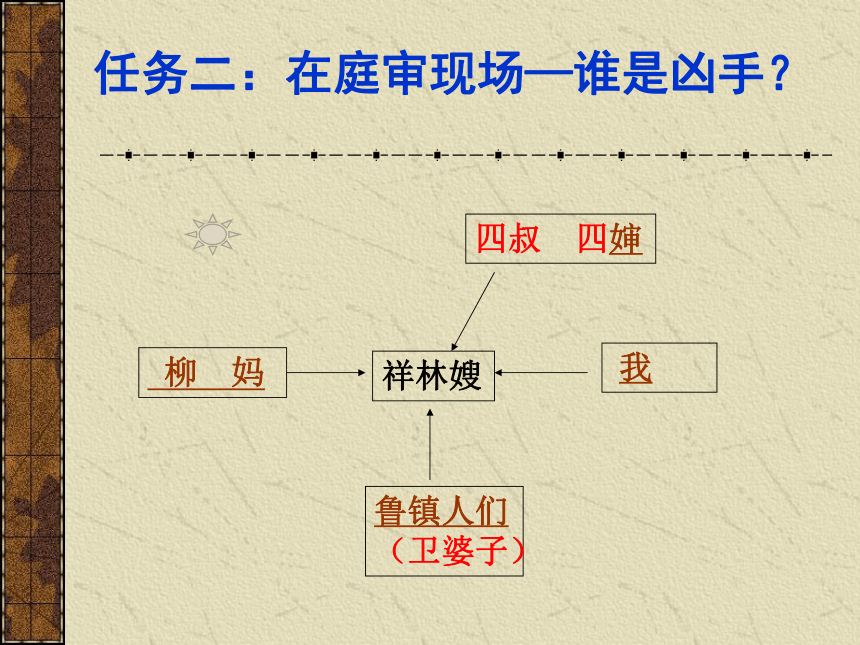 任务二：在庭审现场—谁是凶手？

四叔　四婶

柳　妈

祥林嫂

我

鲁镇人们
（卫婆子）